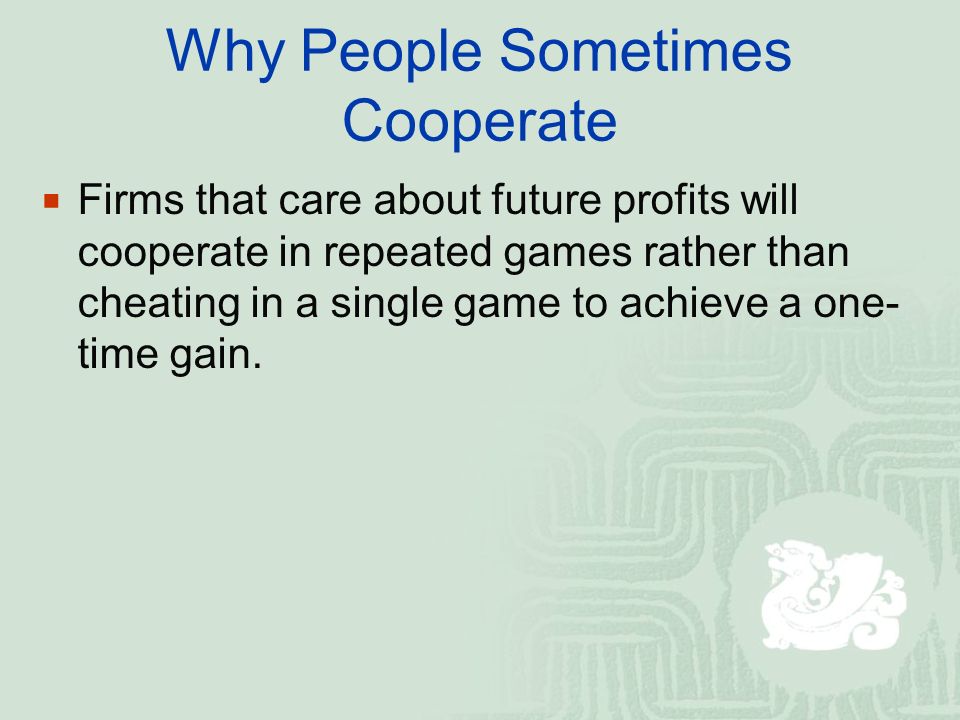 Why People Sometimes Cooperate

Firms that care about future profits will cooperate in repeated games rather than cheating in a single game to achieve a one-time gain.